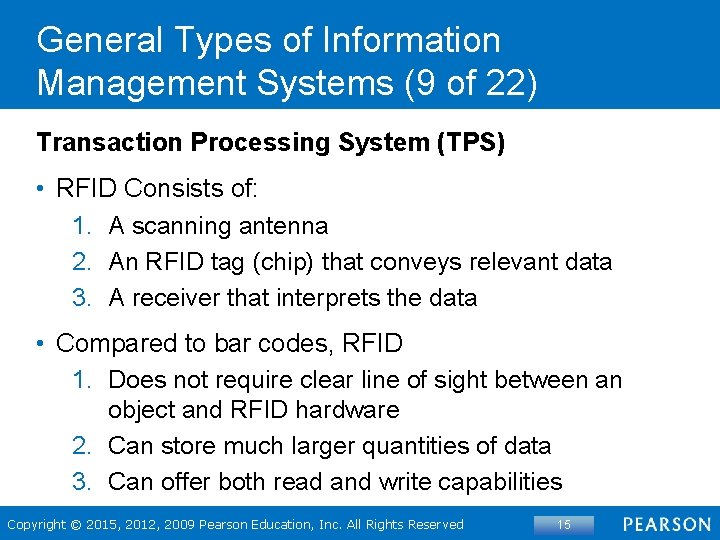 General Types of Information Management Systems (9 of 22)

Transaction Processing System (TPS)

• RFID Consists of:
1. A scanning antenna
2. An RFID tag (chip) that conveys relevant data
3. A receiver that interprets the data

• Compared to bar codes, RFID
1. Does not require clear line of sight between an object and RFID hardware
2. Can store much larger quantities of data
3. Can offer both read and write capabilities

Copyright © 2015, 2012, 2009 Pearson Education, Inc. All Rights Reserved

15

PEARSON